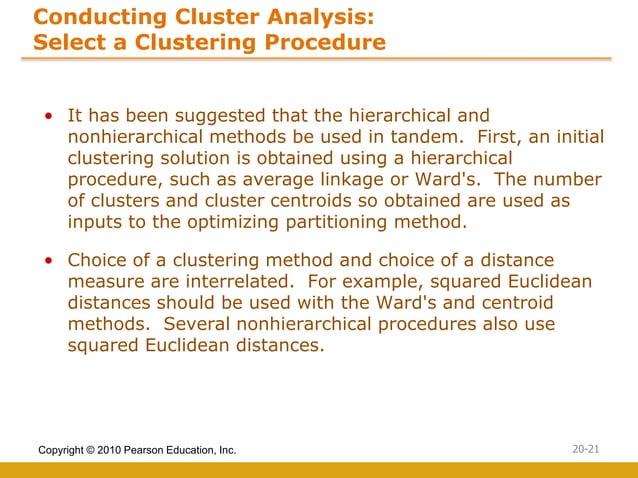 Conducting Cluster Analysis: Select a Clustering Procedure

• It has been suggested that the hierarchical and nonhierarchical methods be used in tandem. First, an initial clustering solution is obtained using a hierarchical procedure, such as average linkage or Ward's. The number of clusters and cluster centroids so obtained are used as inputs to the optimizing partitioning method.

• Choice of a clustering method and choice of a distance measure are interrelated. For example, squared Euclidean distances should be used with the Ward's and centroid methods. Several nonhierarchical procedures also use squared Euclidean distances.

Copyright © 2010 Pearson Education, Inc.

20-21